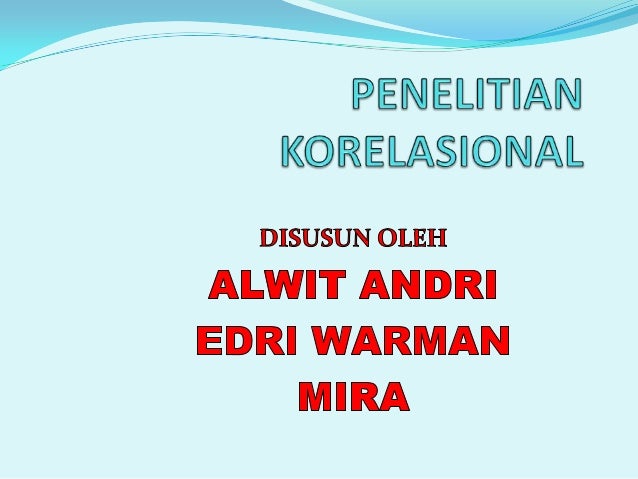 PENELITIAN KORELASIONAL

DISUSUN OLEH

ALWIT ANDRI
EDRI WARMAN
MIRA